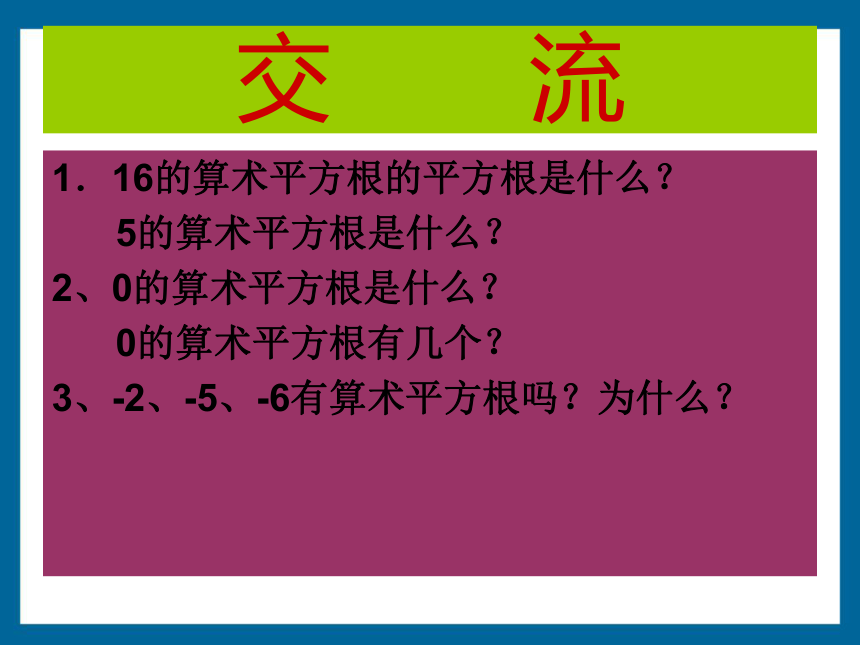 交　　流

1．16的算术平方根的平方根是什么？
5的算术平方根是什么？
2、0的算术平方根是什么？
0的算术平方根有几个？
3、-2、-5、-6有算术平方根吗？为什么？